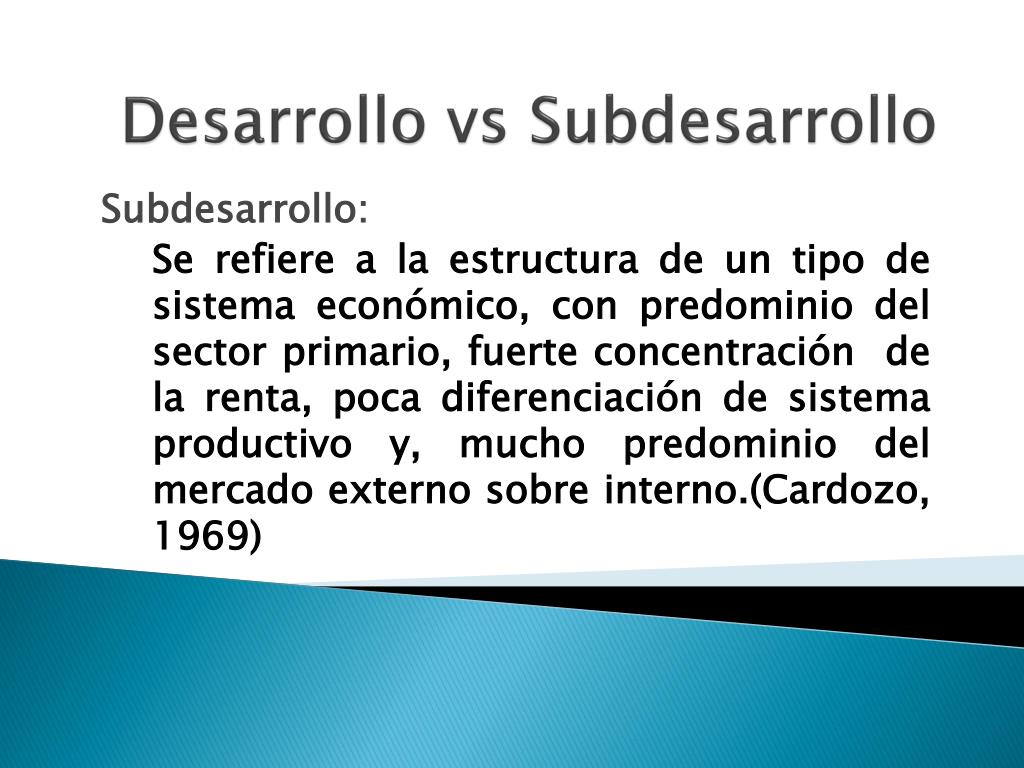 Desarrollo vs Subdesarrollo

Subdesarrollo:

Se refiere a la estructura de un tipo de sistema económico, con predominio del sector primario, fuerte concentración de la renta, poca diferenciación de sistema productivo y, mucho predominio del mercado externo sobre interno.(Cardozo, 1969)